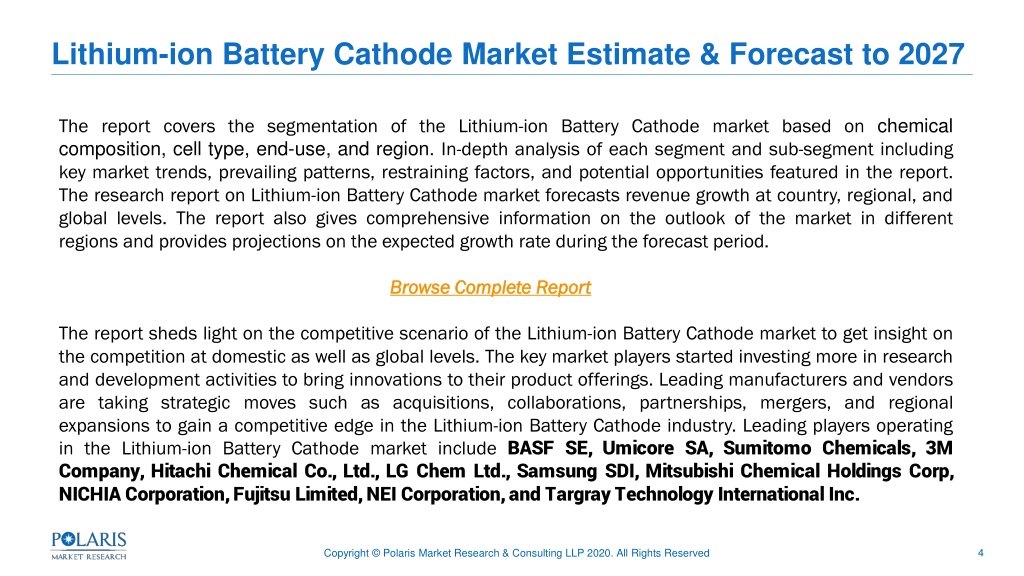 Lithium-ion Battery Cathode Market Estimate & Forecast to 2027

The report covers the segmentation of the Lithium-ion Battery Cathode market based on chemical composition, cell type, end-use, and region. In-depth analysis of each segment and sub-segment including key market trends, prevailing patterns, restraining factors, and potential opportunities featured in the report. The research report on Lithium-ion Battery Cathode market forecasts revenue growth at country, regional, and global levels. The report also gives comprehensive information on the outlook of the market in different regions and provides projections on the expected growth rate during the forecast period.

Browse Complete Report

The report sheds light on the competitive scenario of the Lithium-ion Battery Cathode market to get insight on the competition at domestic as well as global levels. The key market players started investing more in research and development activities to bring innovations to their product offerings. Leading manufacturers and vendors are taking strategic moves such as acquisitions, collaborations, partnerships, mergers, and regional expansions to gain a competitive edge in the Lithium-ion Battery Cathode industry. Leading players operating in the Lithium-ion Battery Cathode market include BASF SE, Umicore SA, Sumitomo Chemicals, 3M Company, Hitachi Chemical Co., Ltd., LG Chem Ltd., Samsung SDI, Mitsubishi Chemical Holdings Corp, NICHIA Corporation, Fujitsu Limited, NEI Corporation, and Targray Technology International Inc.

POLARIS MARKET RESEARCH

Copyright © Polaris Market Research & Consulting LLP 2020. All Rights Reserved

4